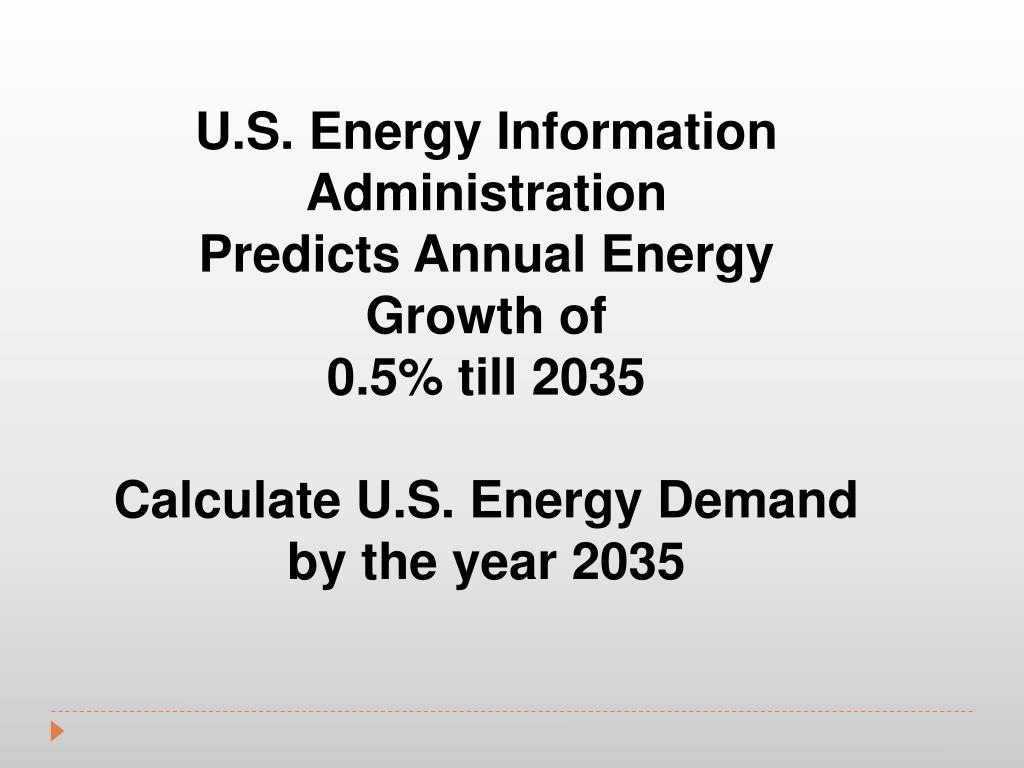 U.S. Energy Information Administration
Predicts Annual Energy Growth of
0.5% till 2035

Calculate U.S. Energy Demand by the year 2035